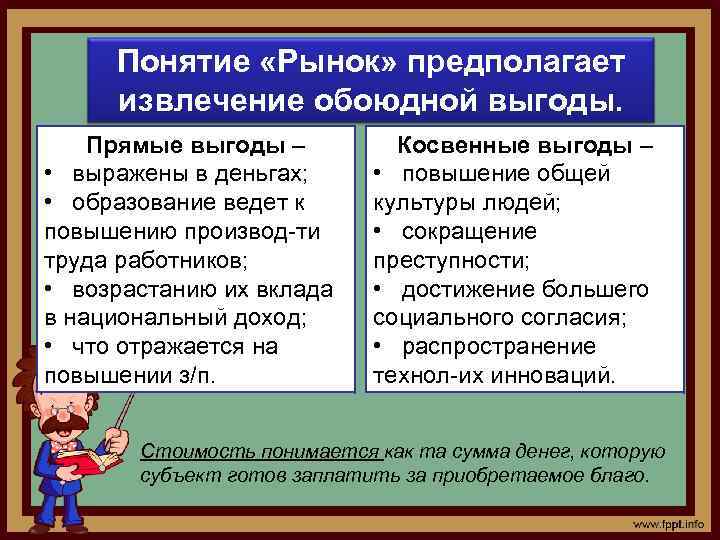 Понятие «Рынок» предполагает извлечение обоюдной выгоды.

Прямые выгоды –
• выражены в деньгах;
• образование ведет к повышению производ-ти труда работников;
• возрастанию их вклада в национальный доход;
• что отражается на повышении з/п.

Косвенные выгоды –
• повышение общей культуры людей;
• сокращение преступности;
• достижение большего социального согласия;
• распространение технол-их инноваций.

Стоимость понимается как та сумма денег, которую субъект готов заплатить за приобретаемое благо.

www.fppt.info